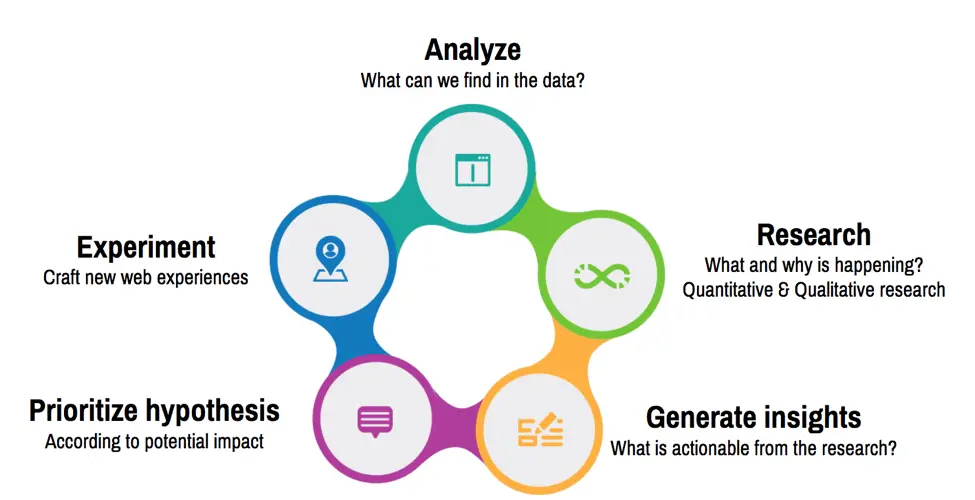 Analyze
What can we find in the data?

Research
What and why is happening?
Quantitative & Qualitative research

Generate insights
What is actionable from the research?

Prioritize hypothesis
According to potential impact

Experiment
Craft new web experiences